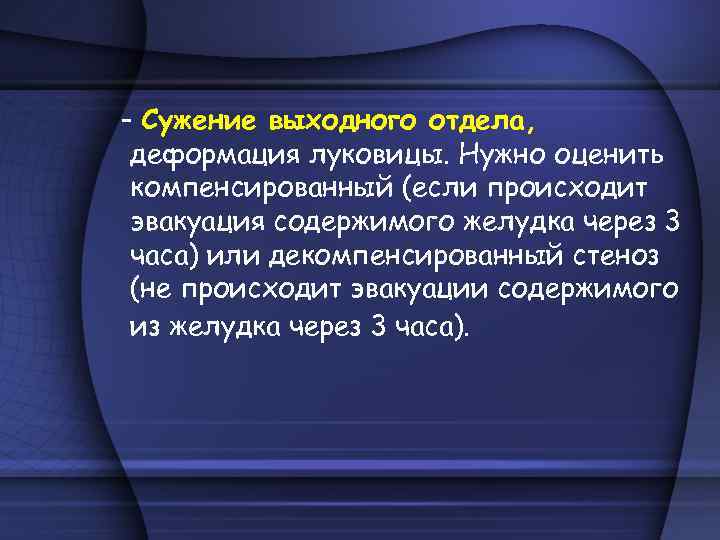 - Сужение выходного отдела, деформация луковицы. Нужно оценить компенсированный (если происходит эвакуация содержимого желудка через 3 часа) или декомпенсированный стеноз (не происходит эвакуации содержимого из желудка через 3 часа).